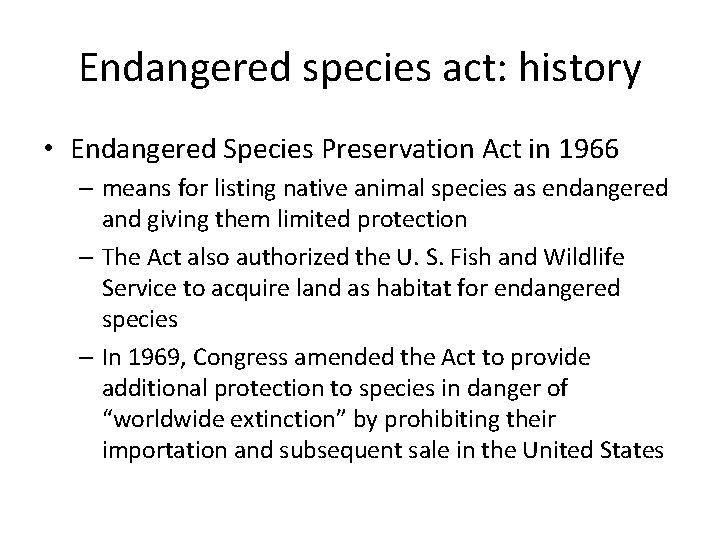 Endangered species act: history

• Endangered Species Preservation Act in 1966
– means for listing native animal species as endangered and giving them limited protection
– The Act also authorized the U. S. Fish and Wildlife Service to acquire land as habitat for endangered species
– In 1969, Congress amended the Act to provide additional protection to species in danger of “worldwide extinction” by prohibiting their importation and subsequent sale in the United States